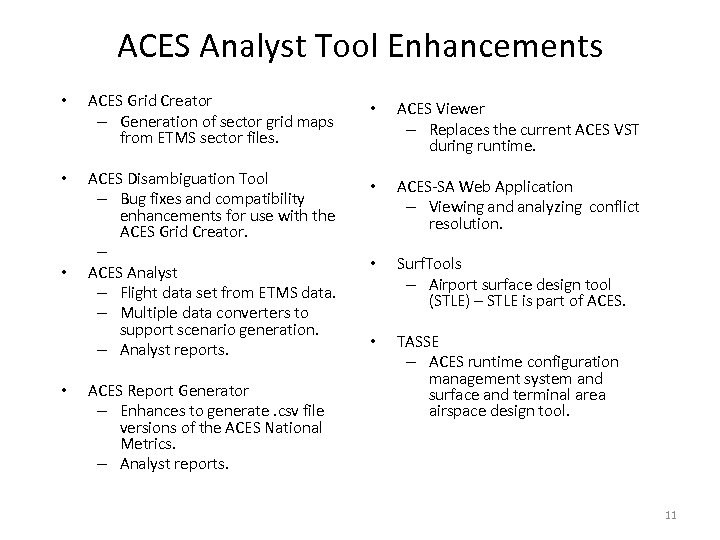 ACES Analyst Tool Enhancements

• ACES Grid Creator
– Generation of sector grid maps from ETMS sector files.

• ACES Disambiguation Tool
– Bug fixes and compatibility enhancements for use with the ACES Grid Creator.
–

• ACES Analyst
– Flight data set from ETMS data.
– Multiple data converters to support scenario generation.
– Analyst reports.

• ACES Report Generator
– Enhances to generate .csv file versions of the ACES National Metrics.
– Analyst reports.

• ACES Viewer
– Replaces the current ACES VST during runtime.

• ACES-SA Web Application
– Viewing and analyzing conflict resolution.

• SurfTools
– Airport surface design tool (STLE) – STLE is part of ACES.

• TASSE
– ACES runtime configuration management system and surface and terminal area airspace design tool.

11